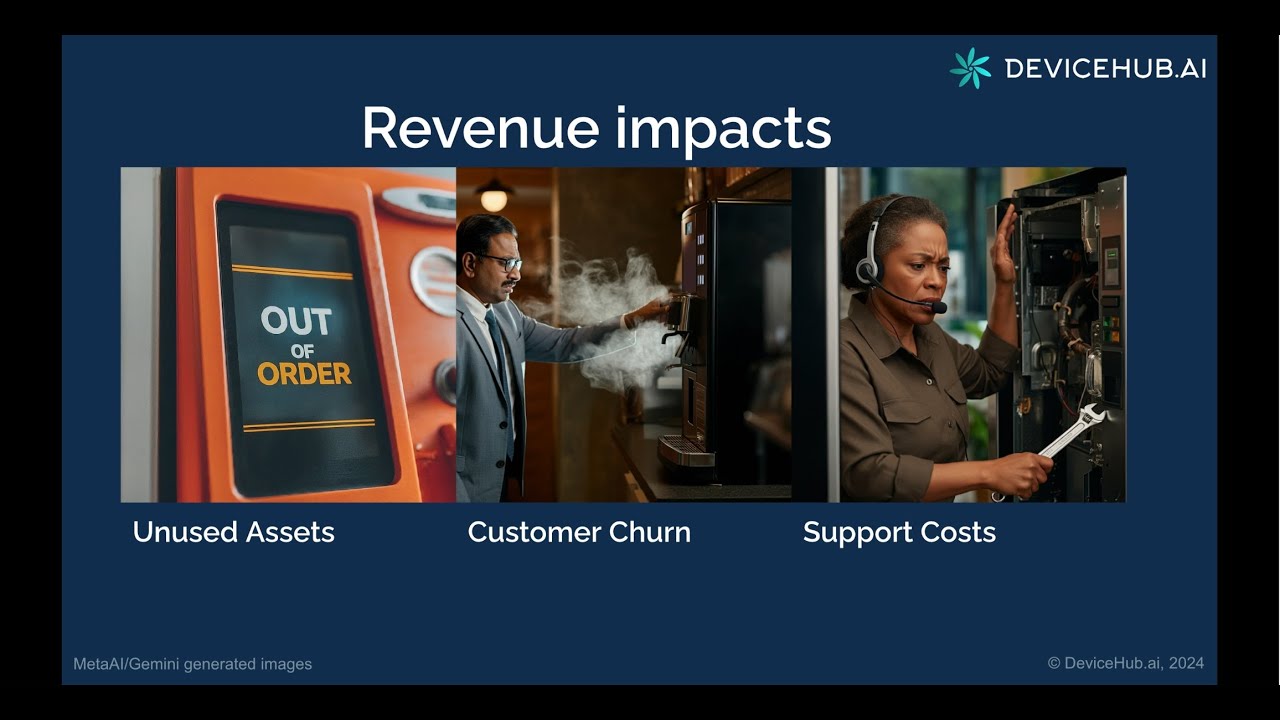 DEVICEHUB.AI

Revenue impacts

OUT
OF
ORDER

Unused Assets

Customer Churn

Support Costs

MetaAI/Gemini generated images

© DeviceHub.ai, 2024